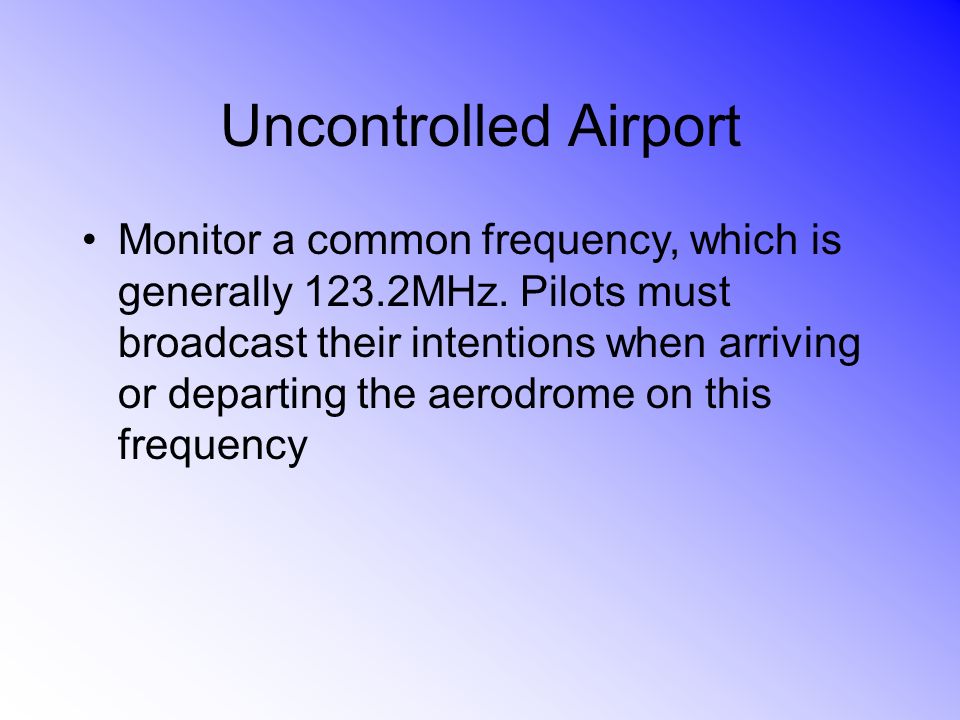 Uncontrolled Airport

• Monitor a common frequency, which is generally 123.2MHz. Pilots must broadcast their intentions when arriving or departing the aerodrome on this frequency